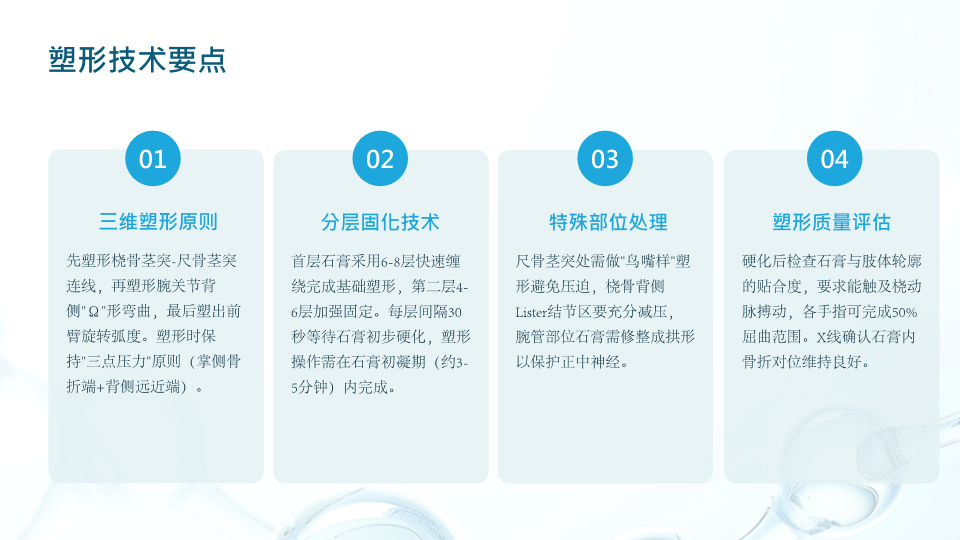 塑形技术要点

01

三维塑形原则

先塑形桡骨茎突-尺骨茎突连线，再塑形腕关节背侧"Ω"形弯曲，最后塑出前臂旋转弧度。塑形时保持"三点压力"原则（掌侧骨折端+背侧远近端）。

02

分层固化技术

首层石膏采用6-8层快速缠绕完成基础塑形，第二层4-6层加强固定。每层间隔30秒等待石膏初步硬化，塑形操作需在石膏初凝期（约3-5分钟）内完成。

03

特殊部位处理

尺骨茎突处需做"鸟嘴样"塑形避免压迫，桡骨背侧Lister结节区要充分减压，腕管部位石膏需修整成拱形以保护正中神经。

04

塑形质量评估

硬化后检查石膏与肢体轮廓的贴合度，要求能触及桡动脉搏动，各手指可完成50%屈曲范围。X线确认石膏内骨折对位维持良好。